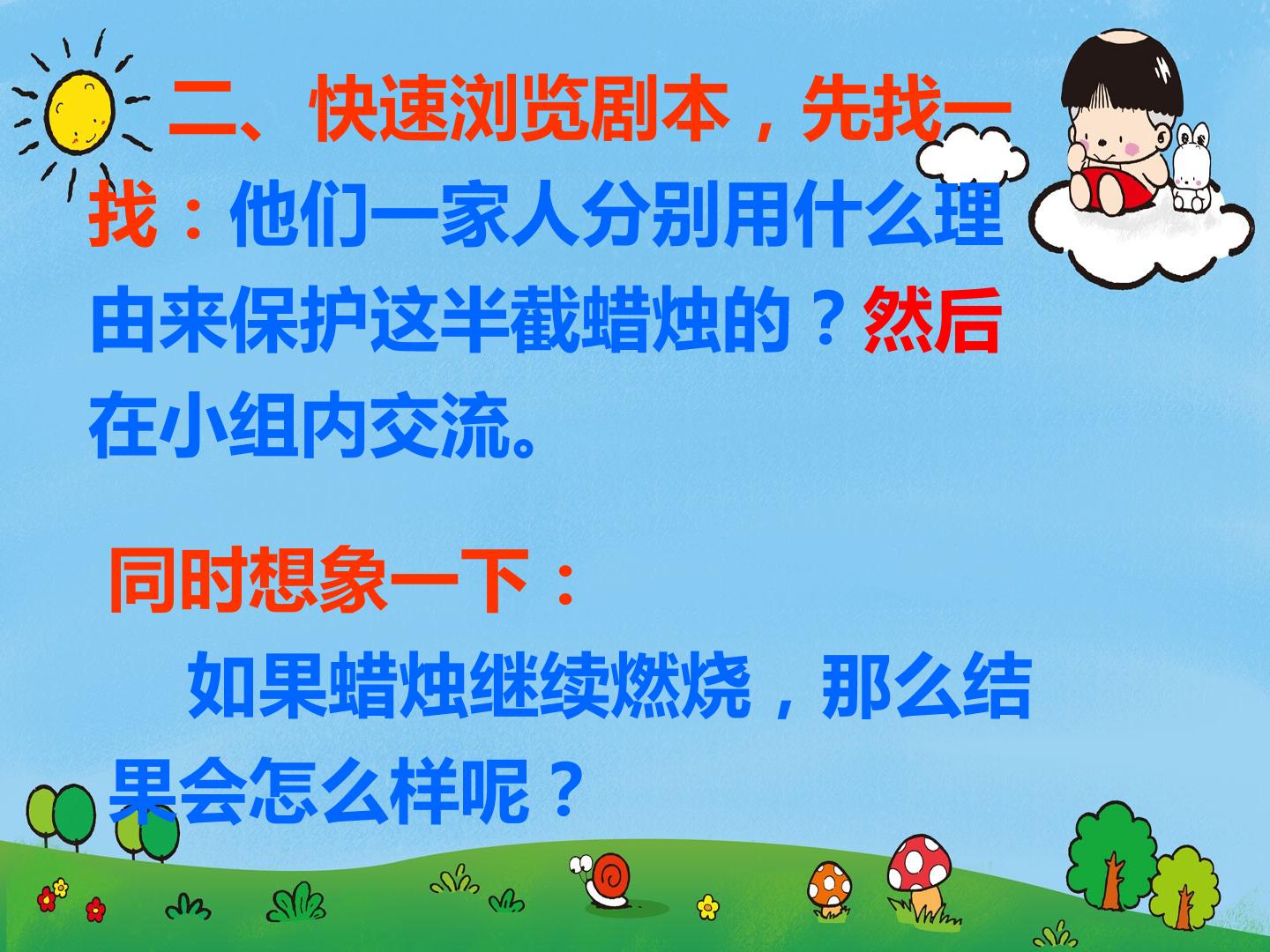 二、快速浏览剧本，先找一找：他们一家人分别用什么理由来保护这半截蜡烛的？然后在小组内交流。

同时想象一下：

如果蜡烛继续燃烧，那么结果会怎么样呢？